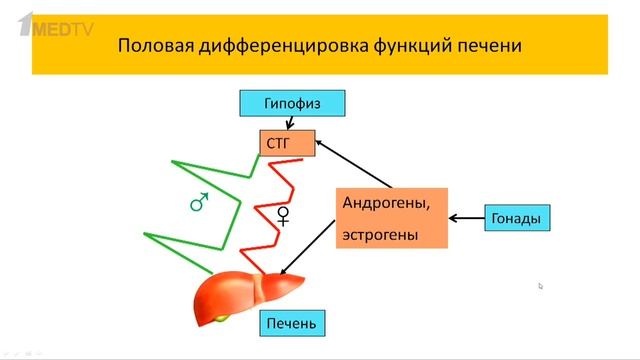 1MEDTV

Половая дифференцировка функций печени

Гипофиз

СТГ

♂

♀

Андрогены, эстрогены

Гонады

Печень